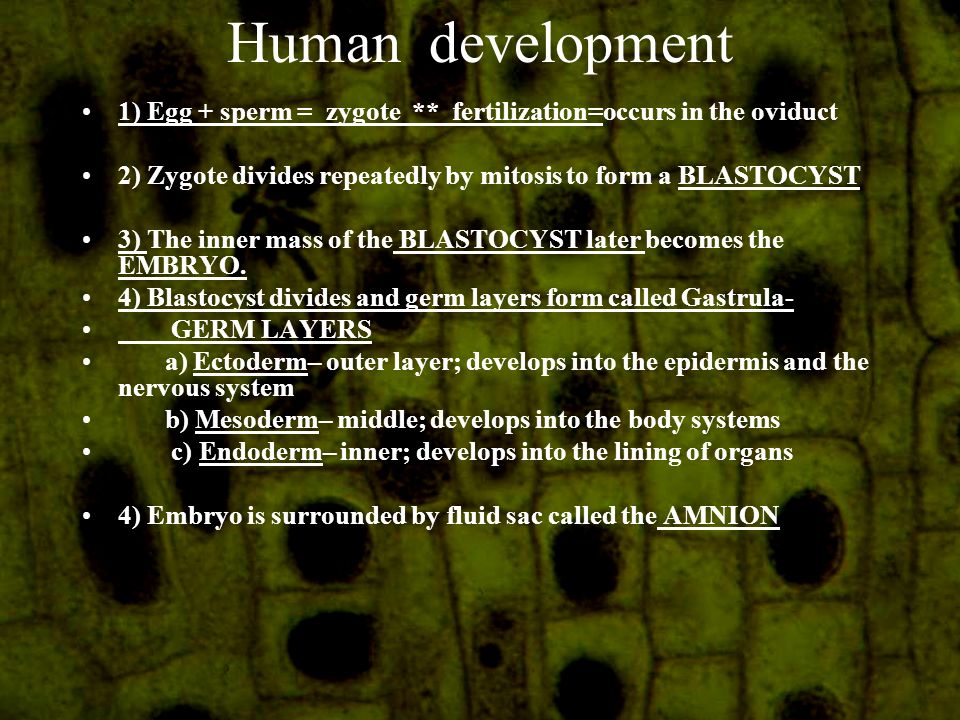 Human development

• 1) Egg + sperm = zygote ** fertilization=occurs in the oviduct

• 2) Zygote divides repeatedly by mitosis to form a BLASTOCYST

• 3) The inner mass of the BLASTOCYST later becomes the EMBRYO.
• 4) Blastocyst divides and germ layers form called Gastrula-
• GERM LAYERS
• a) Ectoderm– outer layer; develops into the epidermis and the nervous system
• b) Mesoderm– middle; develops into the body systems
• c) Endoderm– inner; develops into the lining of organs

• 4) Embryo is surrounded by fluid sac called the AMNION